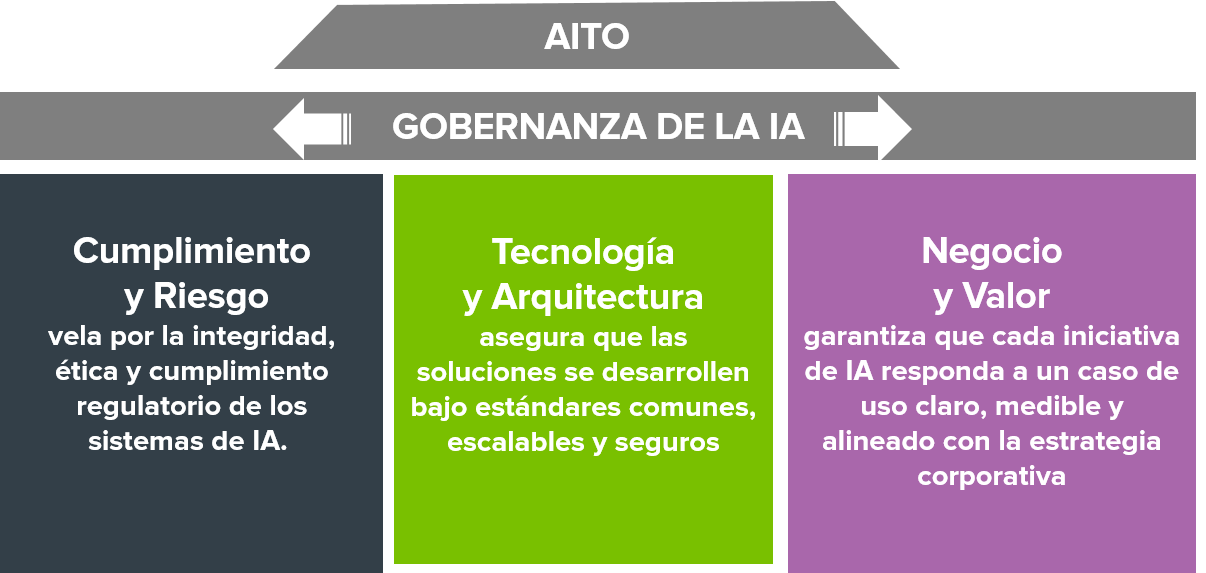 AITO

GOBERNANZA DE LA IA

Cumplimiento y Riesgo
vela por la integridad, ética y cumplimiento regulatorio de los sistemas de IA.

Tecnología y Arquitectura
asegura que las soluciones se desarrollen bajo estándares comunes, escalables y seguros

Negocio y Valor
garantiza que cada iniciativa de IA responda a un caso de uso claro, medible y alineado con la estrategia corporativa